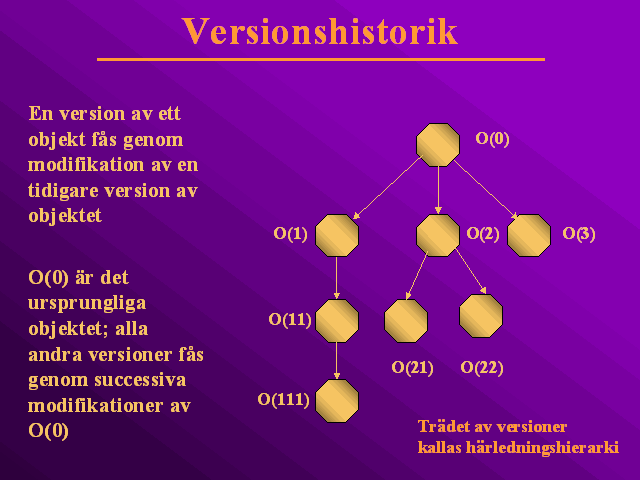 Versionshistorik

En version av ett objekt fås genom modifikation av en tidigare version av objektet

O(0) är det ursprungliga objektet; alla andra versioner fås genom successiva modifikationer av O(0)

O(0)

O(1)

O(2)

O(3)

O(11)

O(21)

O(22)

O(111)

Trädet av versioner kallas härledningshierarki